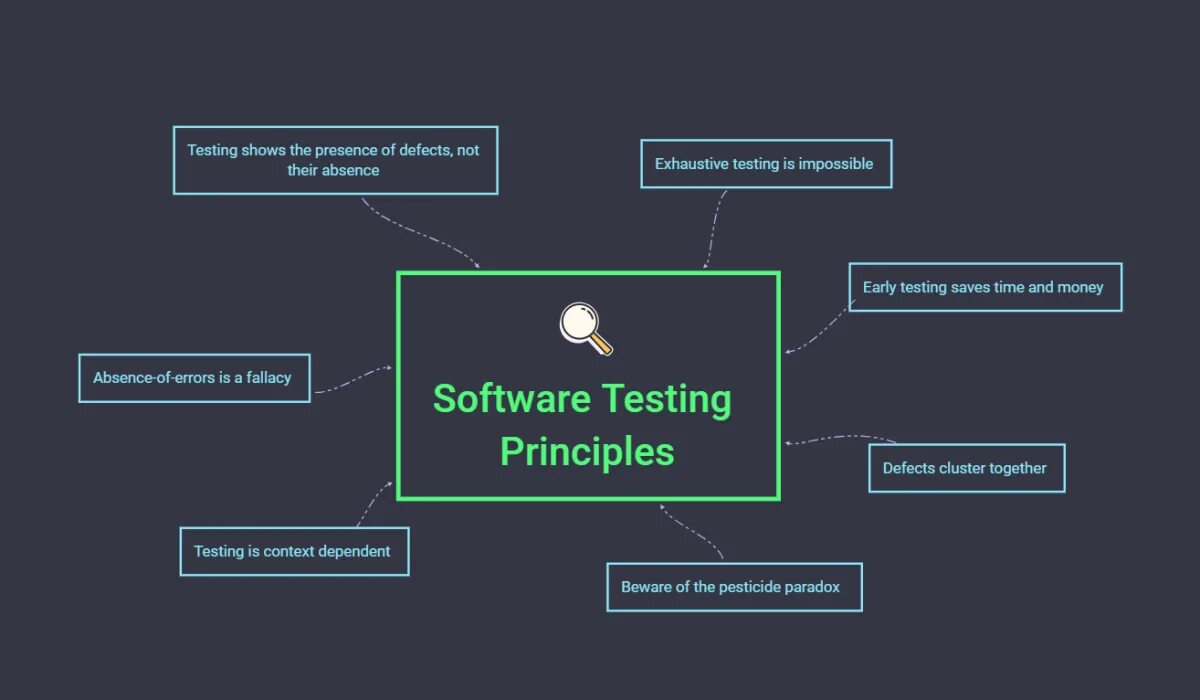 Testing shows the presence of defects, not their absence

Exhaustive testing is impossible

Early testing saves time and money

Absence-of-errors is a fallacy

Software Testing Principles

Defects cluster together

Testing is context dependent

Beware of the pesticide paradox